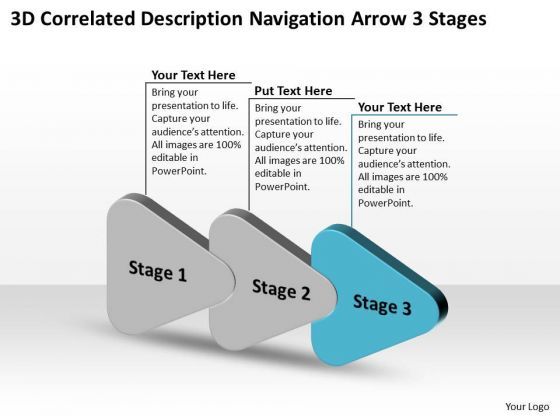 3D Correlated Description Navigation Arrow 3 Stages

Your Text Here
Bring your presentation to life. Capture your audience's attention. All images are 100% editable in PowerPoint.

Put Text Here
Bring your presentation to life. Capture your audience's attention. All images are 100% editable in PowerPoint.

Your Text Here
Bring your presentation to life. Capture your audience's attention. All images are 100% editable in PowerPoint.

Stage 1

Stage 2

Stage 3

Your Logo